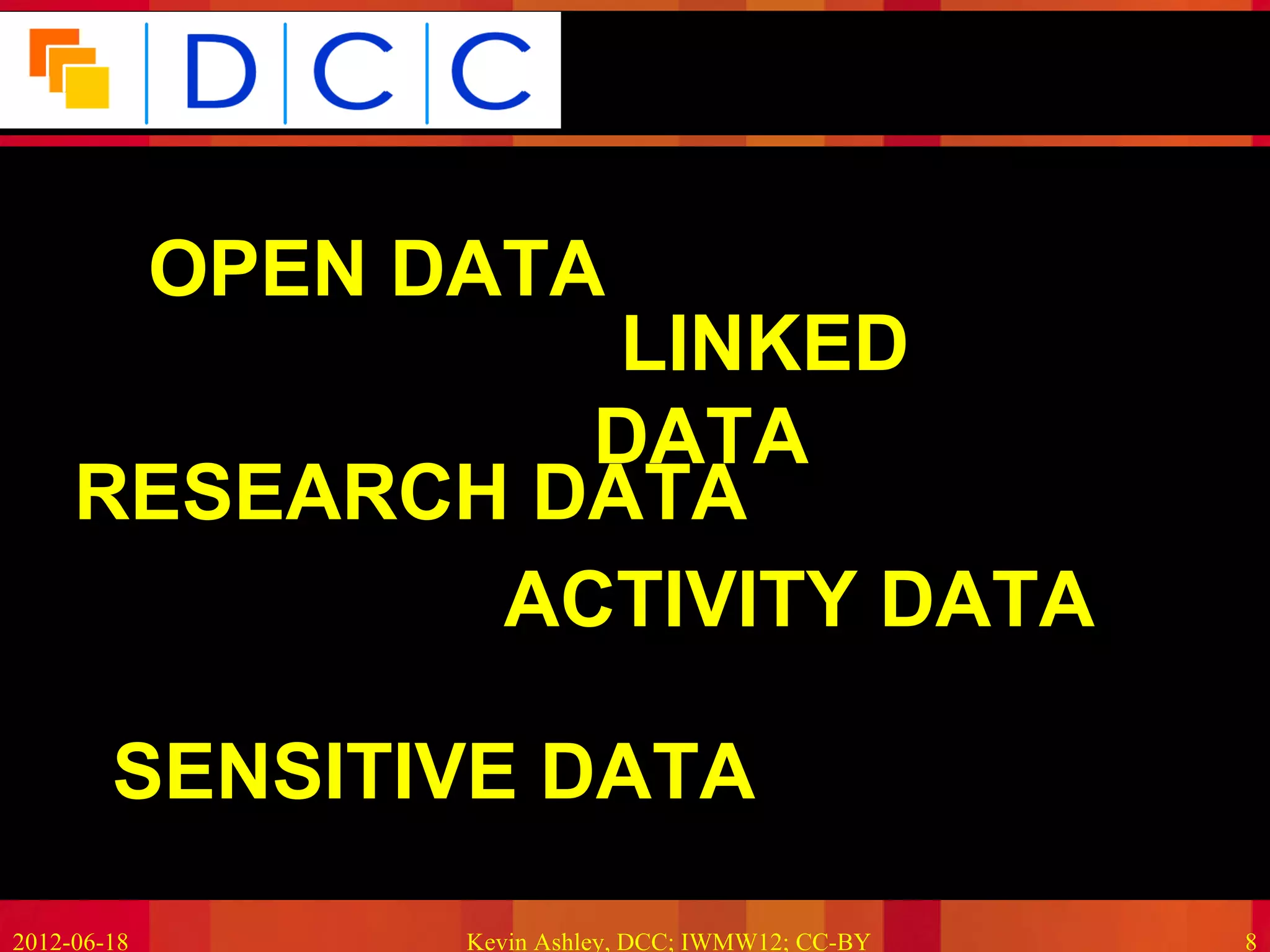 DCC

OPEN DATA

LINKED DATA

RESEARCH DATA

ACTIVITY DATA

SENSITIVE DATA

2012-06-18

Kevin Ashley, DCC; IWMW12; CC-BY

8